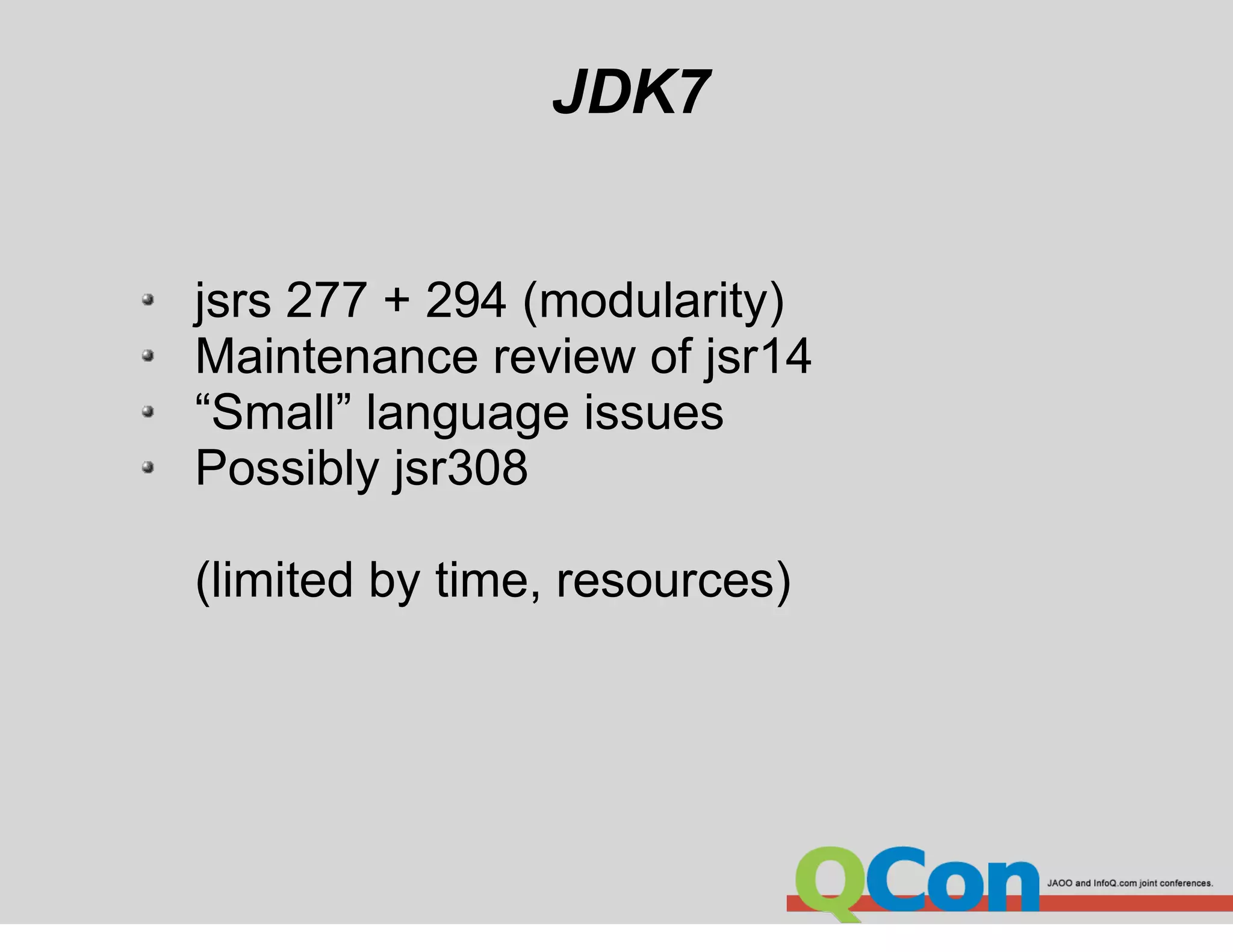 JDK7

- jsrs 277 + 294 (modularity)
- Maintenance review of jsr14
- “Small” language issues
- Possibly jsr308

(limited by time, resources)

QCon JAOO and InfoQ.com joint conferences.